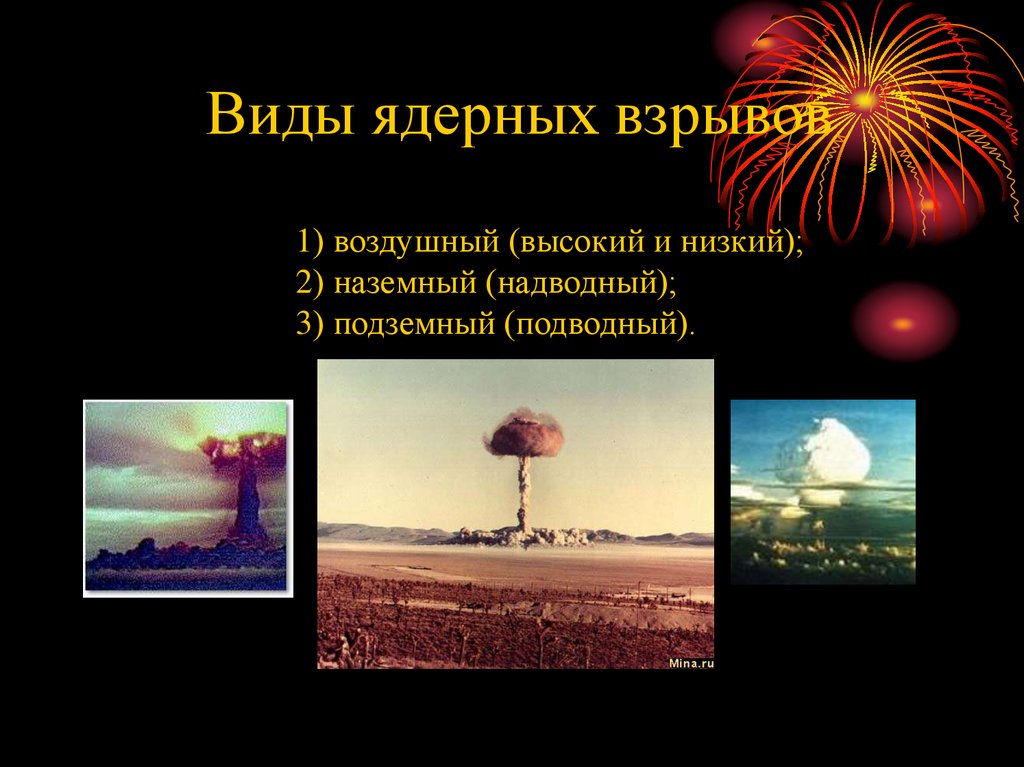 Виды ядерных взрывов

1) воздушный (высокий и низкий);
2) наземный (надводный);
3) подземный (подводный).

Mina.ru